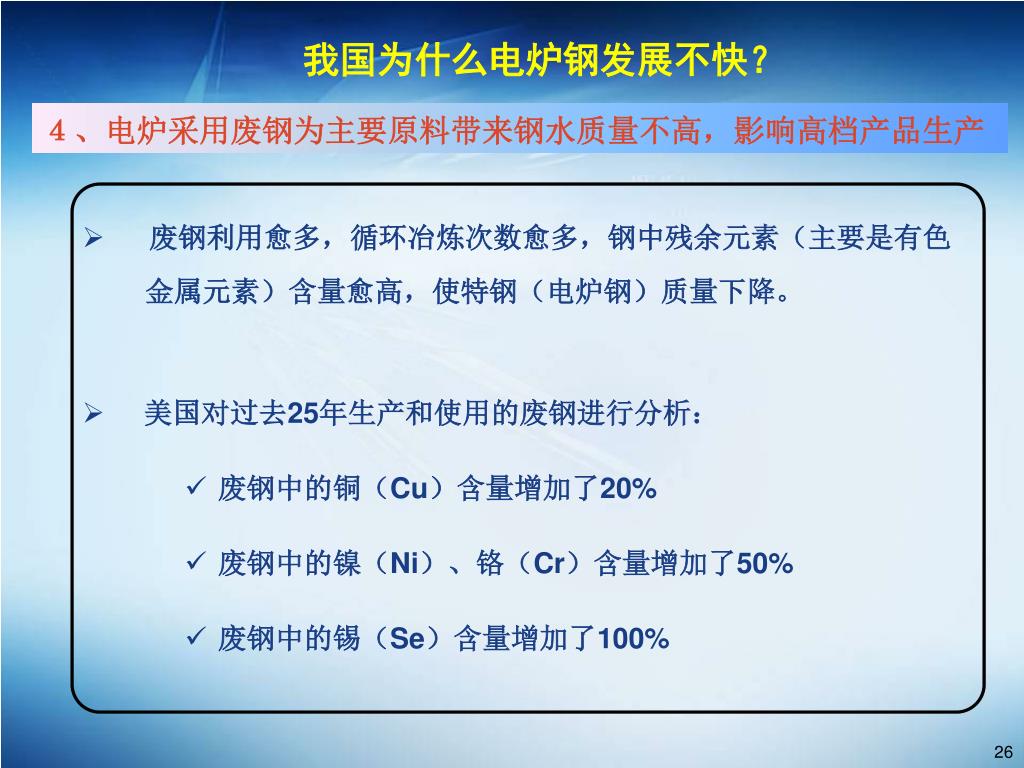 我国为什么电炉钢发展不快？

4、电炉采用废钢为主要原料带来钢水质量不高，影响高档产品生产

➢ 废钢利用愈多，循环冶炼次数愈多，钢中残余元素（主要是有色金属元素）含量愈高，使特钢（电炉钢）质量下降。

➢ 美国对过去25年生产和使用的废钢进行分析：

✓ 废钢中的铜（Cu）含量增加了20%

✓ 废钢中的镍（Ni）、铬（Cr）含量增加了50%

✓ 废钢中的锡（Se）含量增加了100%

26